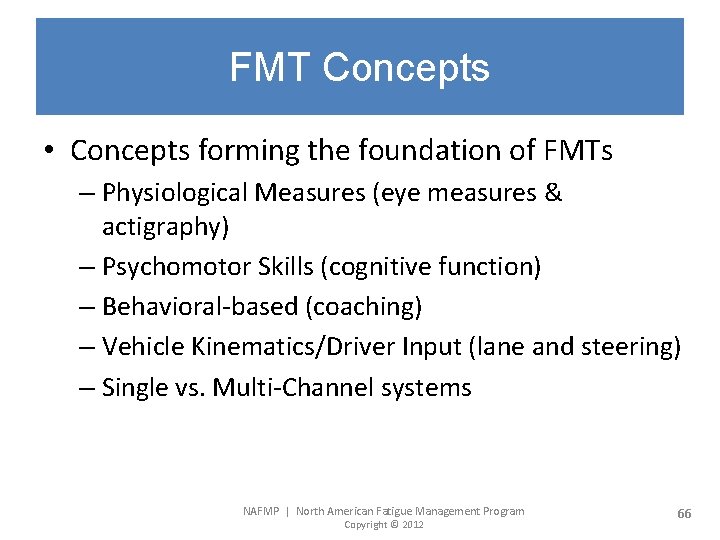 FMT Concepts

• Concepts forming the foundation of FMTs
– Physiological Measures (eye measures & actigraphy)
– Psychomotor Skills (cognitive function)
– Behavioral-based (coaching)
– Vehicle Kinematics/Driver Input (lane and steering)
– Single vs. Multi-Channel systems

NAFMP | North American Fatigue Management Program
Copyright © 2012

66